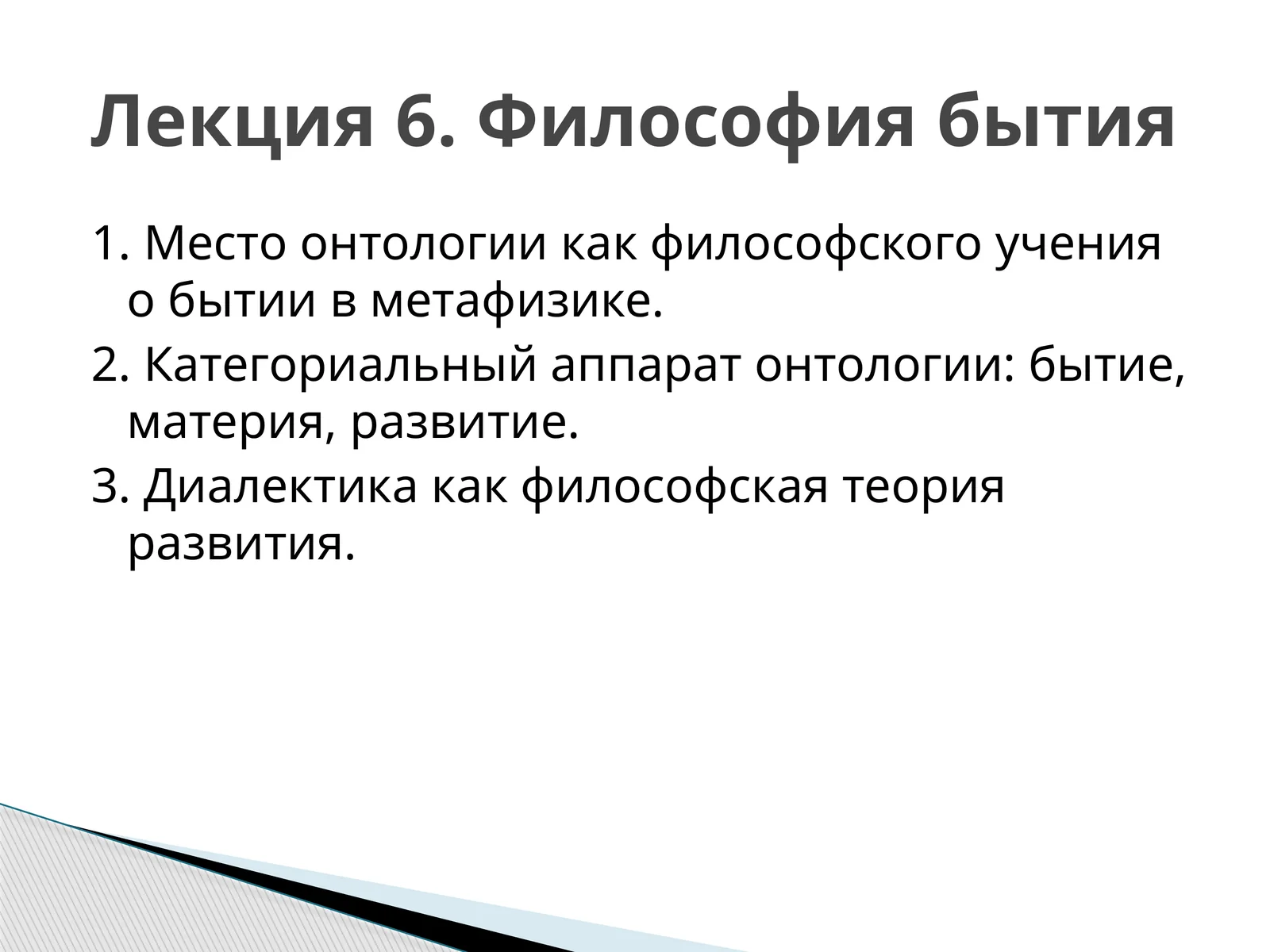 Лекция 6. Философия бытия

1. Место онтологии как философского учения о бытии в метафизике.

2. Категориальный аппарат онтологии: бытие, материя, развитие.

3. Диалектика как философская теория развития.